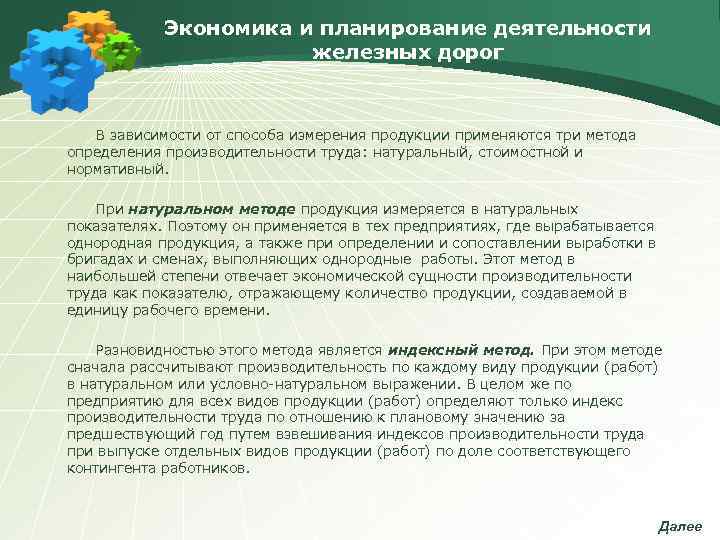 Экономика и планирование деятельности железных дорог

В зависимости от способа измерения продукции применяются три метода определения производительности труда: натуральный, стоимостной и нормативный.

При натуральном методе продукция измеряется в натуральных показателях. Поэтому он применяется в тех предприятиях, где вырабатывается однородная продукция, а также при определении и сопоставлении выработки в бригадах и сменах, выполняющих однородные работы. Этот метод в наибольшей степени отвечает экономической сущности производительности труда как показателю, отражающему количество продукции, создаваемой в единицу рабочего времени.

Разновидностью этого метода является индексный метод. При этом методе сначала рассчитывают производительность по каждому виду продукции (работ) в натуральном или условно-натуральном выражении. В целом же по предприятию для всех видов продукции (работ) определяют только индекс производительности труда по отношению к плановому значению за предшествующий год путем взвешивания индексов производительности труда при выпуске отдельных видов продукции (работ) по доле соответствующего контингента работников.

Далее